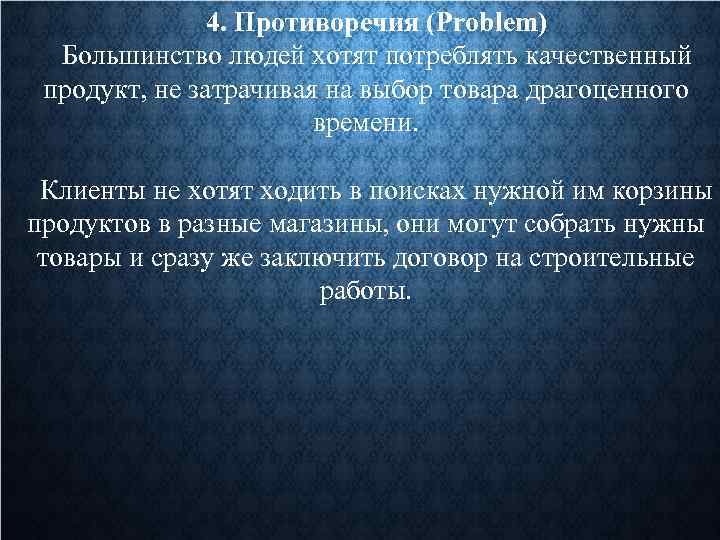 4. Противоречия (Problem)

Большинство людей хотят потреблять качественный продукт, не затрачивая на выбор товара драгоценного времени.

Клиенты не хотят ходить в поисках нужной им корзины продуктов в разные магазины, они могут собрать нужны товары и сразу же заключить договор на строительные работы.